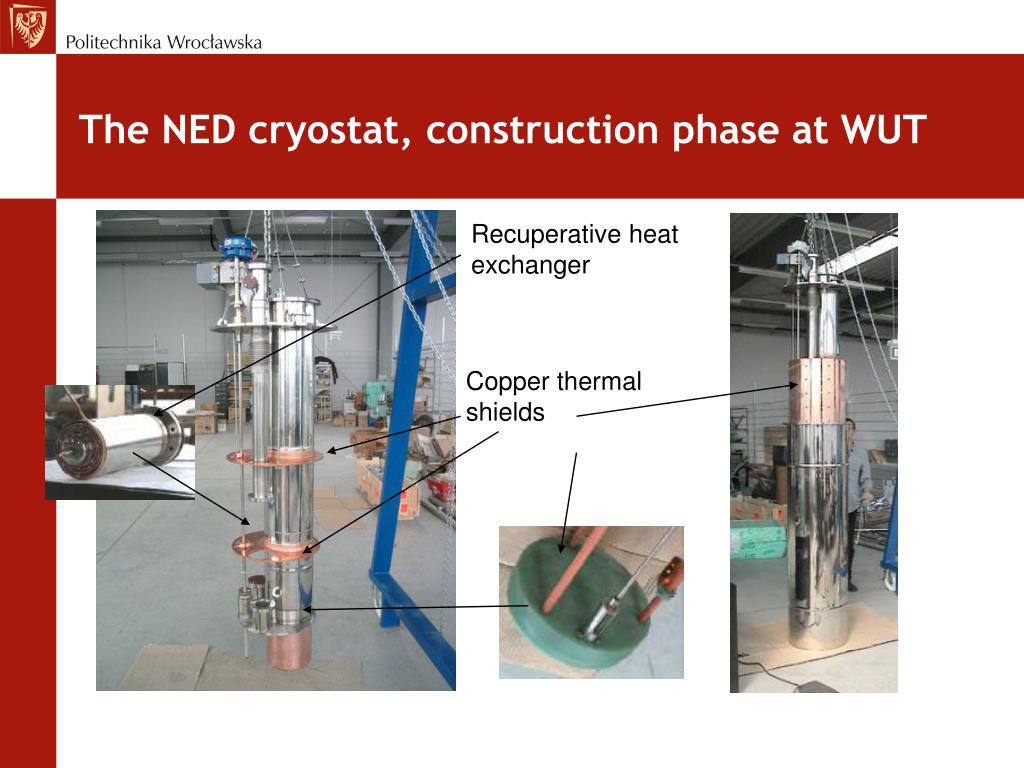 Politechnika Wrocławska

The NED cryostat, construction phase at WUT

Recuperative heat exchanger

Copper thermal shields